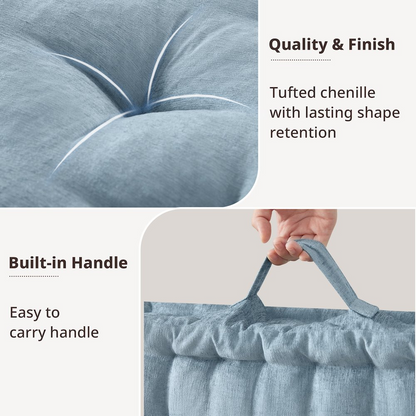 Quality & Finish

Tufted chenille with lasting shape retention

Built-in Handle

Easy to carry handle